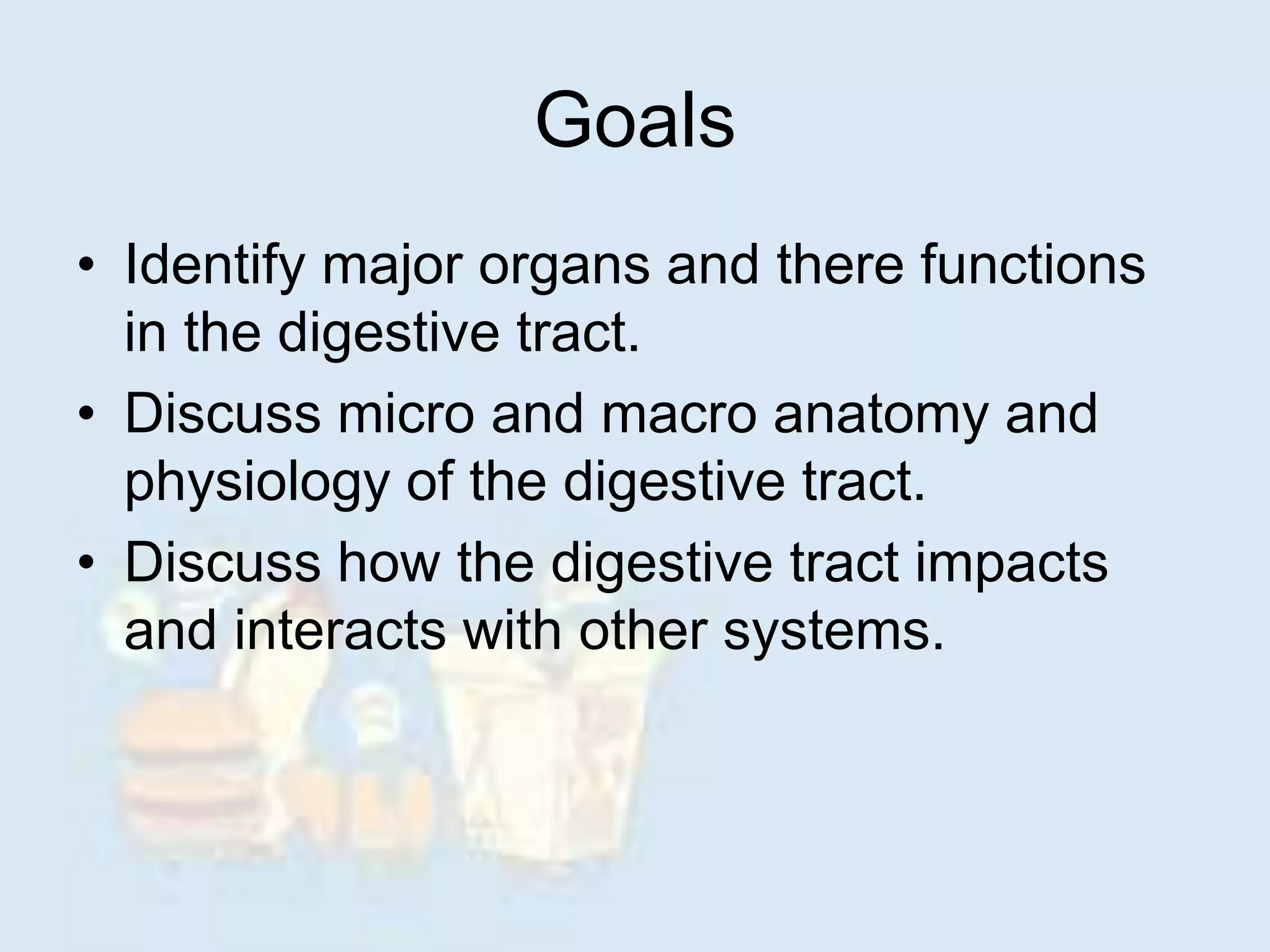 Goals

• Identify major organs and there functions in the digestive tract.
• Discuss micro and macro anatomy and physiology of the digestive tract.
• Discuss how the digestive tract impacts and interacts with other systems.